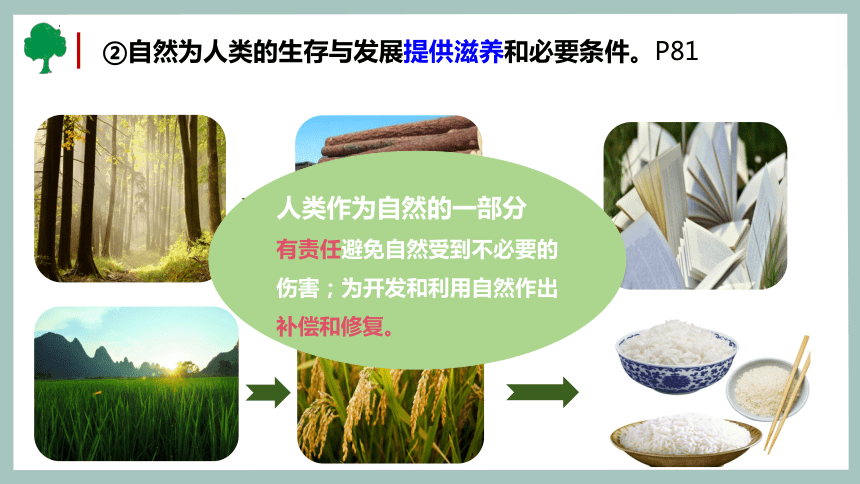 ②自然为人类的生存与发展提供滋养和必要条件。P81

人类作为自然的一部分
有责任避免自然受到不必要的伤害；为开发和利用自然作出补偿和修复。